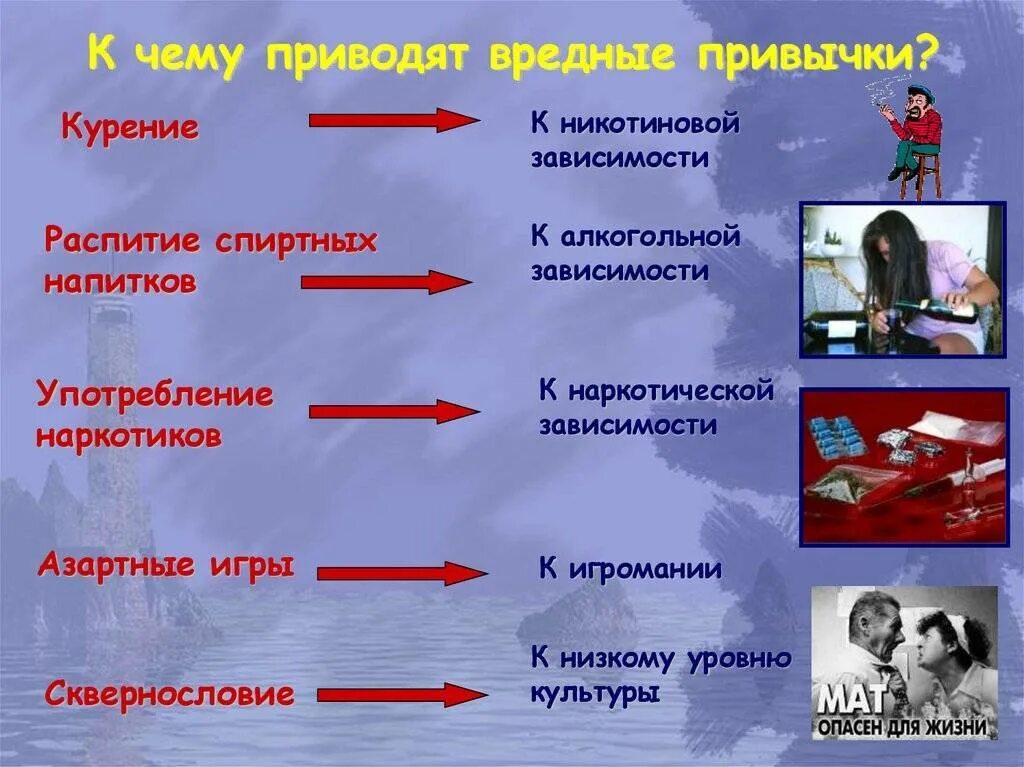 К чему приводят вредные привычки?

Курение

К никотиновой зависимости

Распитие спиртных напитков

К алкогольной зависимости

Употребление наркотиков

К наркотической зависимости

Азартные игры

К игромании

Сквернословие

К низкому уровню культуры

МАТ ОПАСЕН ДЛЯ ЖИЗНИ